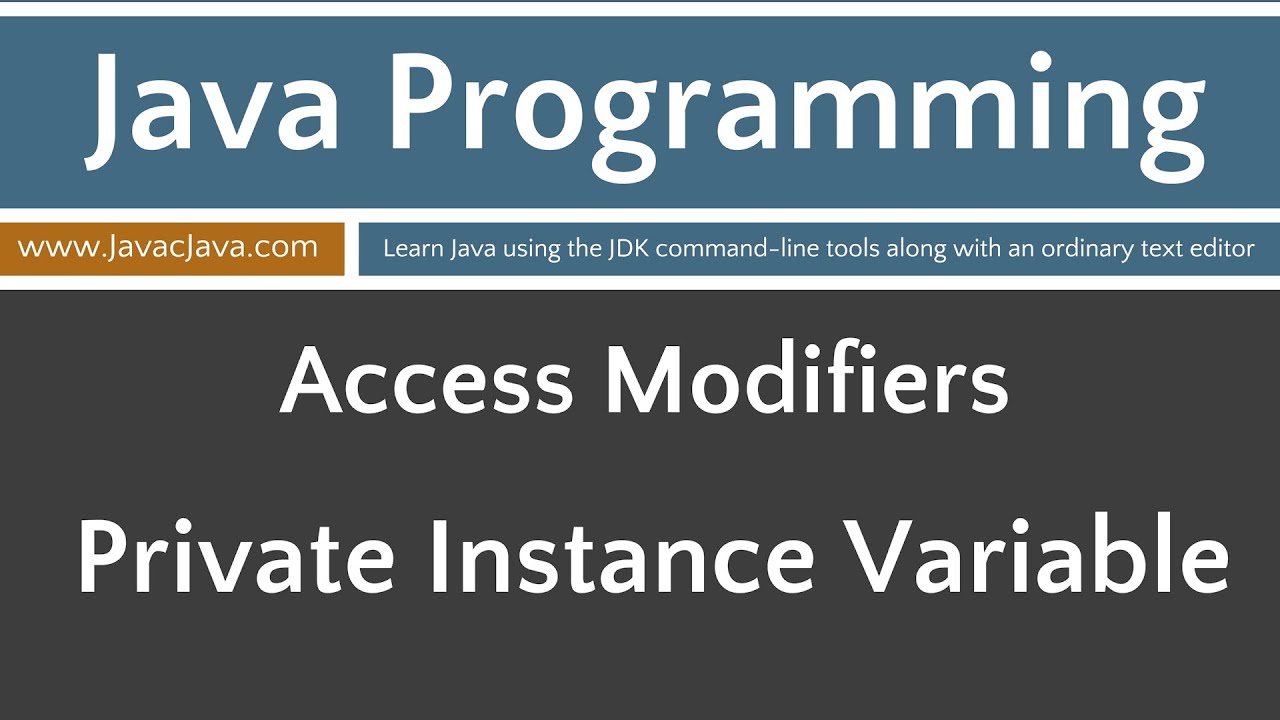 Java Programming

www.JavacJava.com

Learn Java using the JDK command-line tools along with an ordinary text editor

Access Modifiers

Private Instance Variable